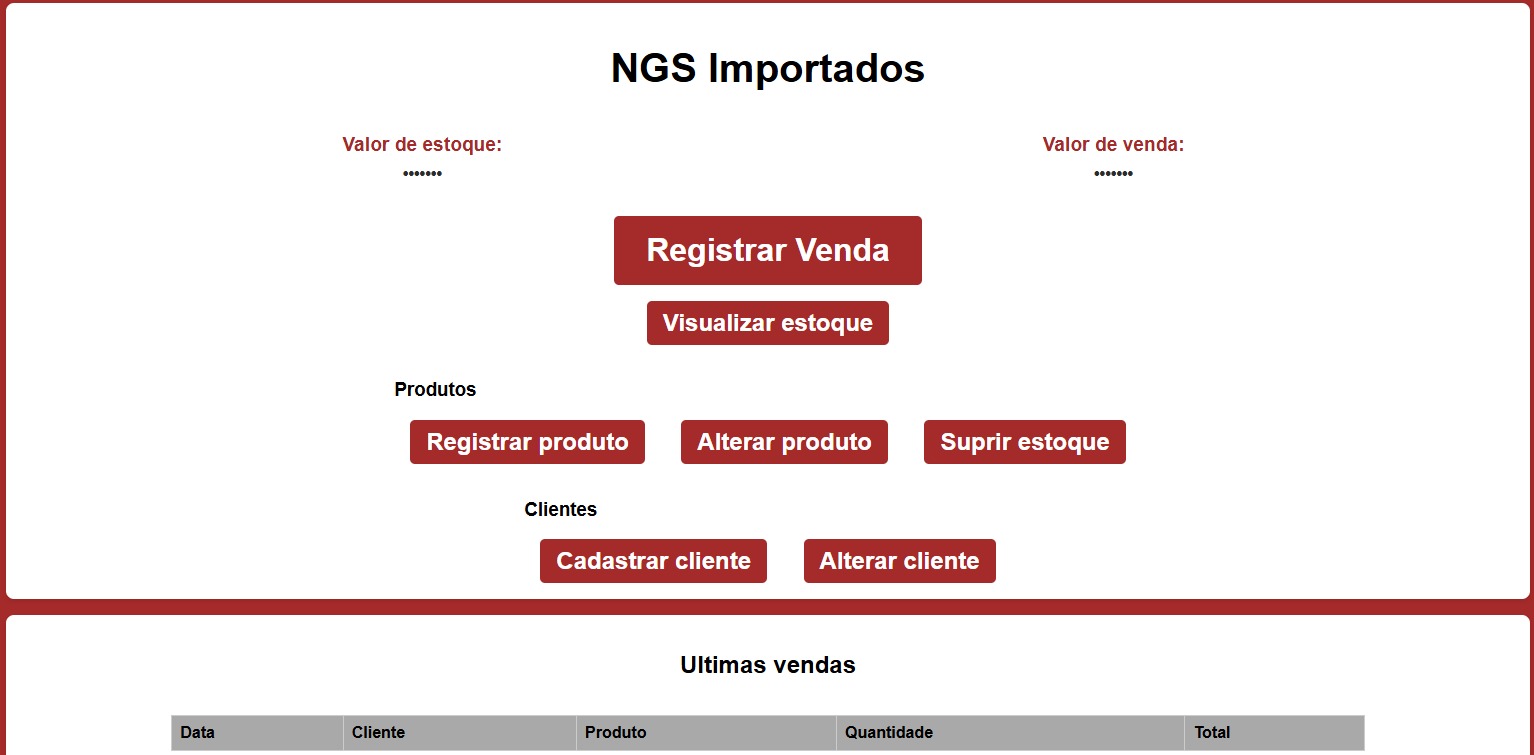 NGS Importados

Valor de estoque:
•••••••

Valor de venda:
•••••••

Registrar Venda

Visualizar estoque

Produtos

Registrar produto Alterar produto Suprir estoque

Clientes

Cadastrar cliente Alterar cliente

Ultimas vendas

| Data | Cliente | Produto | Quantidade | Total |
|---|---|---|---|---|